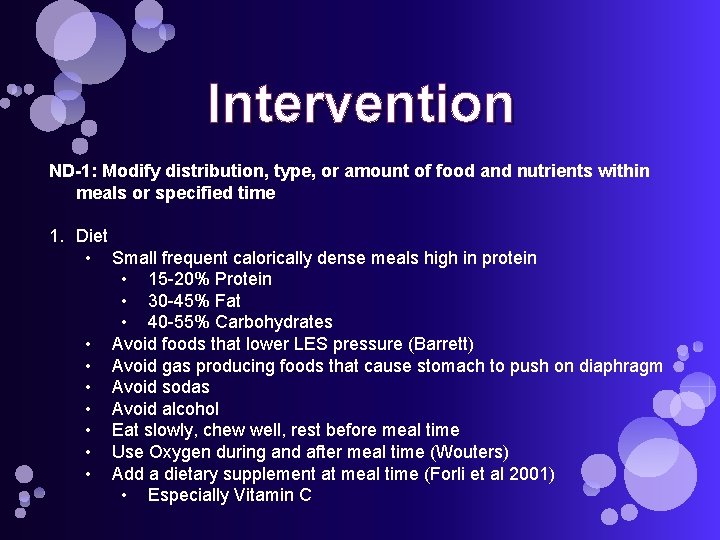 Intervention

ND-1: Modify distribution, type, or amount of food and nutrients within meals or specified time

1. Diet
   • Small frequent calorically dense meals high in protein
      • 15-20% Protein
      • 30-45% Fat
      • 40-55% Carbohydrates
   • Avoid foods that lower LES pressure (Barrett)
   • Avoid gas producing foods that cause stomach to push on diaphragm
   • Avoid sodas
   • Avoid alcohol
   • Eat slowly, chew well, rest before meal time
   • Use Oxygen during and after meal time (Wouters)
   • Add a dietary supplement at meal time (Forli et al 2001)
      • Especially Vitamin C